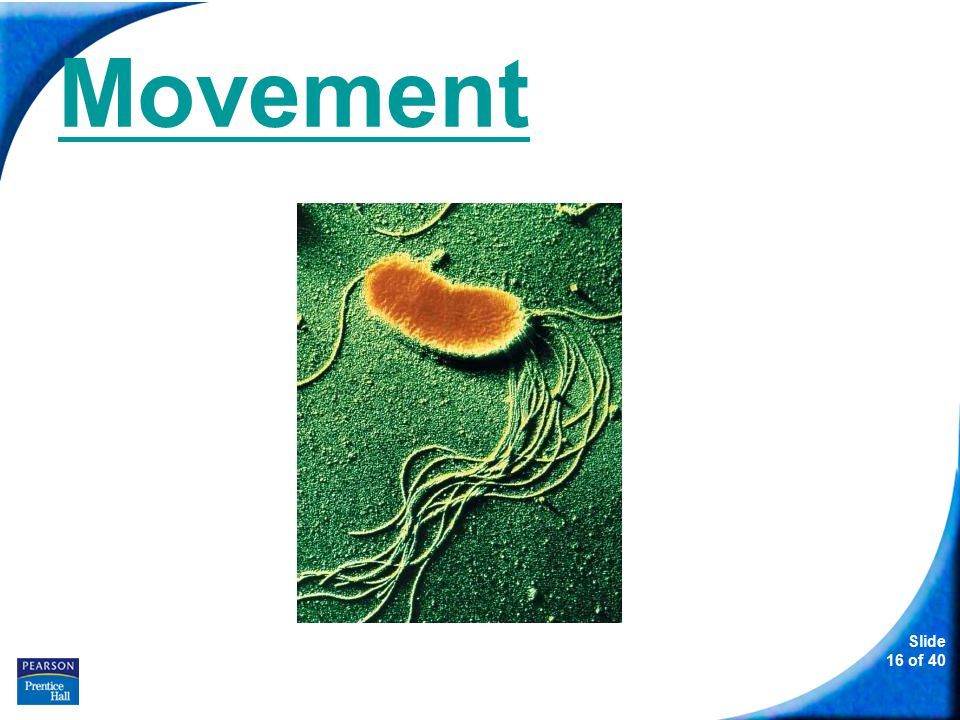 Movement

PEARSON
Prentice Hall

Slide
16 of 40